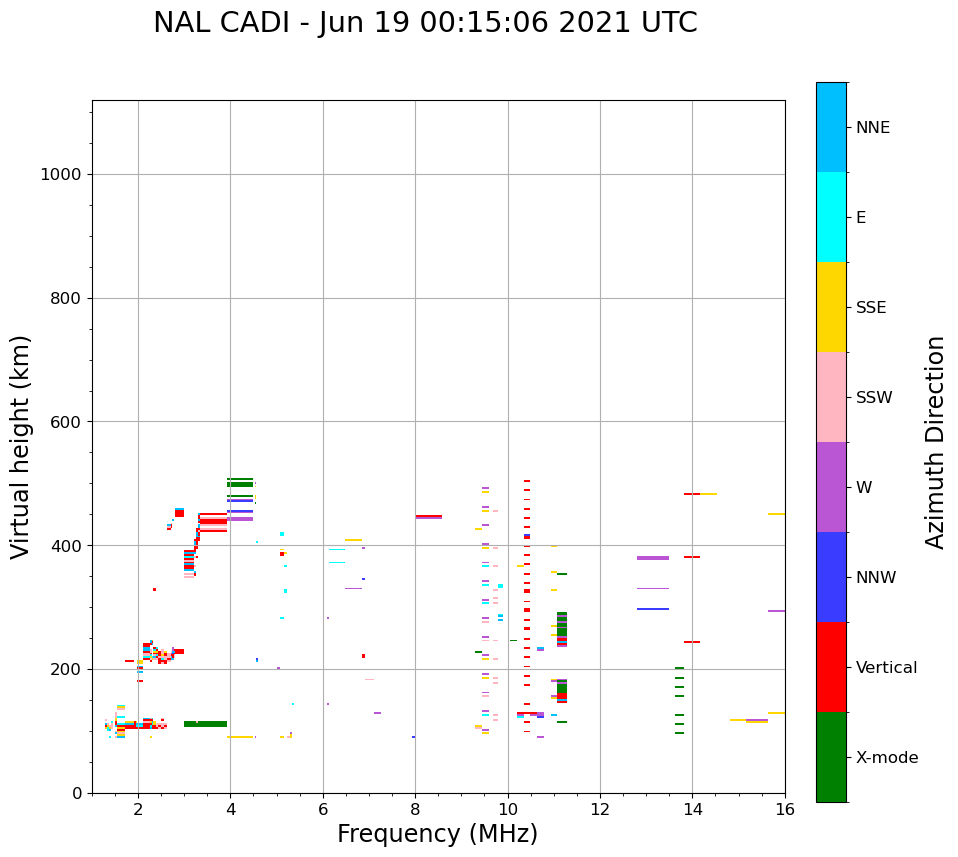 NAL CADI - Jun 19 00:15:06 2021 UTC

Virtual height (km)

1000
800
600
400
200
0

2
4
6
8
10
12
14
16

Frequency (MHz)

NNE
E
SSE
SSW
W
NNW
Vertical
X-mode

Azimuth Direction